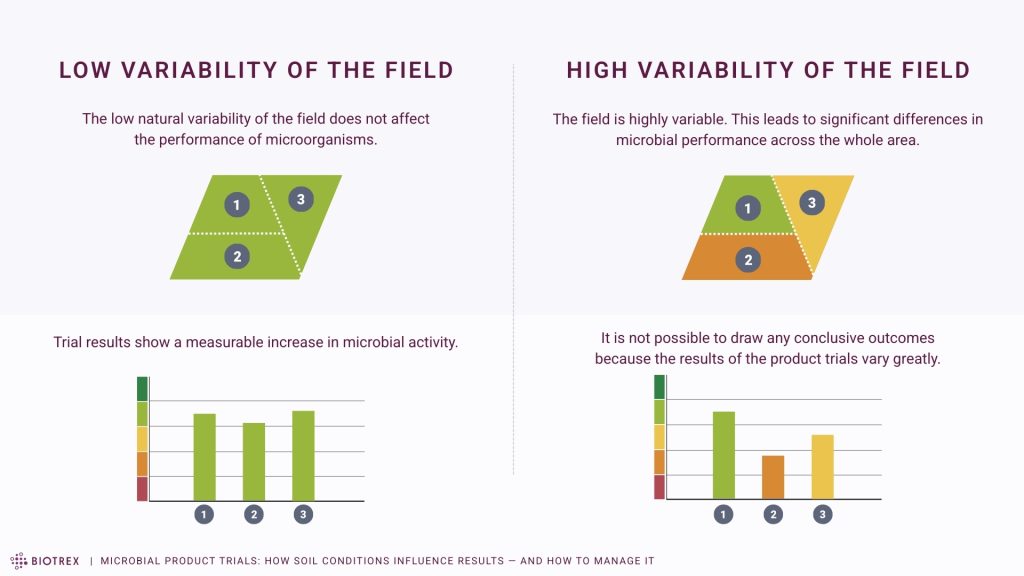 LOW VARIABILITY OF THE FIELD

The low natural variability of the field does not affect the performance of microorganisms.

1
3
2

Trial results show a measurable increase in microbial activity.

1 2 3

HIGH VARIABILITY OF THE FIELD

The field is highly variable. This leads to significant differences in microbial performance across the whole area.

1
3
2

It is not possible to draw any conclusive outcomes because the results of the product trials vary greatly.

1 2 3

BIOTREX | MICROBIAL PRODUCT TRIALS: HOW SOIL CONDITIONS INFLUENCE RESULTS — AND HOW TO MANAGE IT